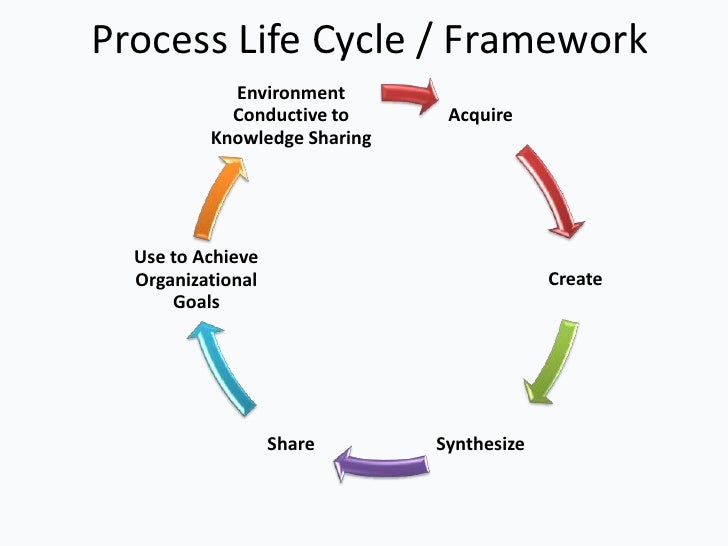 Process Life Cycle / Framework

Environment Conductive to Knowledge Sharing

Acquire

Create

Synthesize

Share

Use to Achieve Organizational Goals